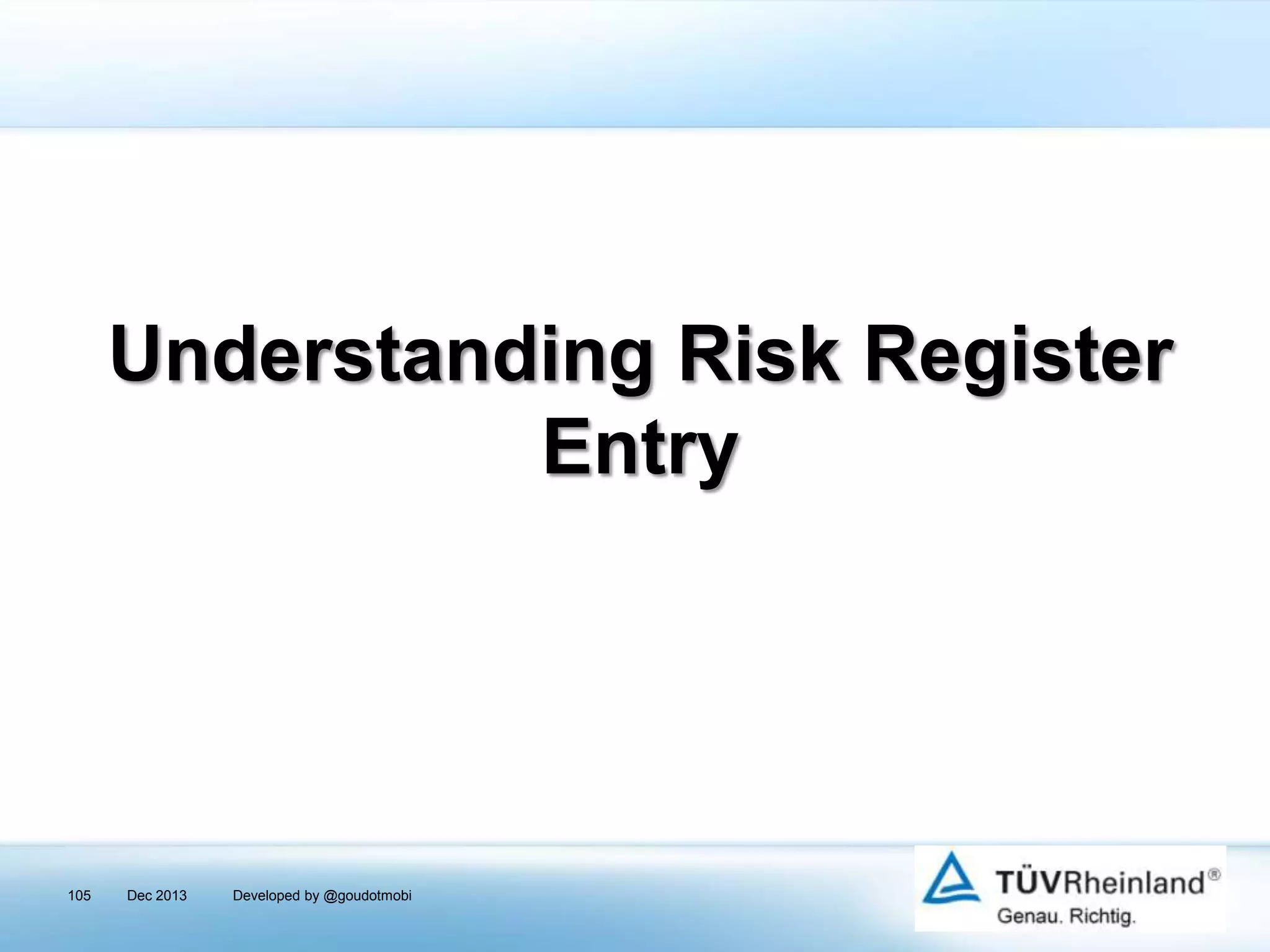 Understanding Risk Register Entry

105 Dec 2013 Developed by @goudotmobi

TÜVRheinland®
Genau. Richtig.